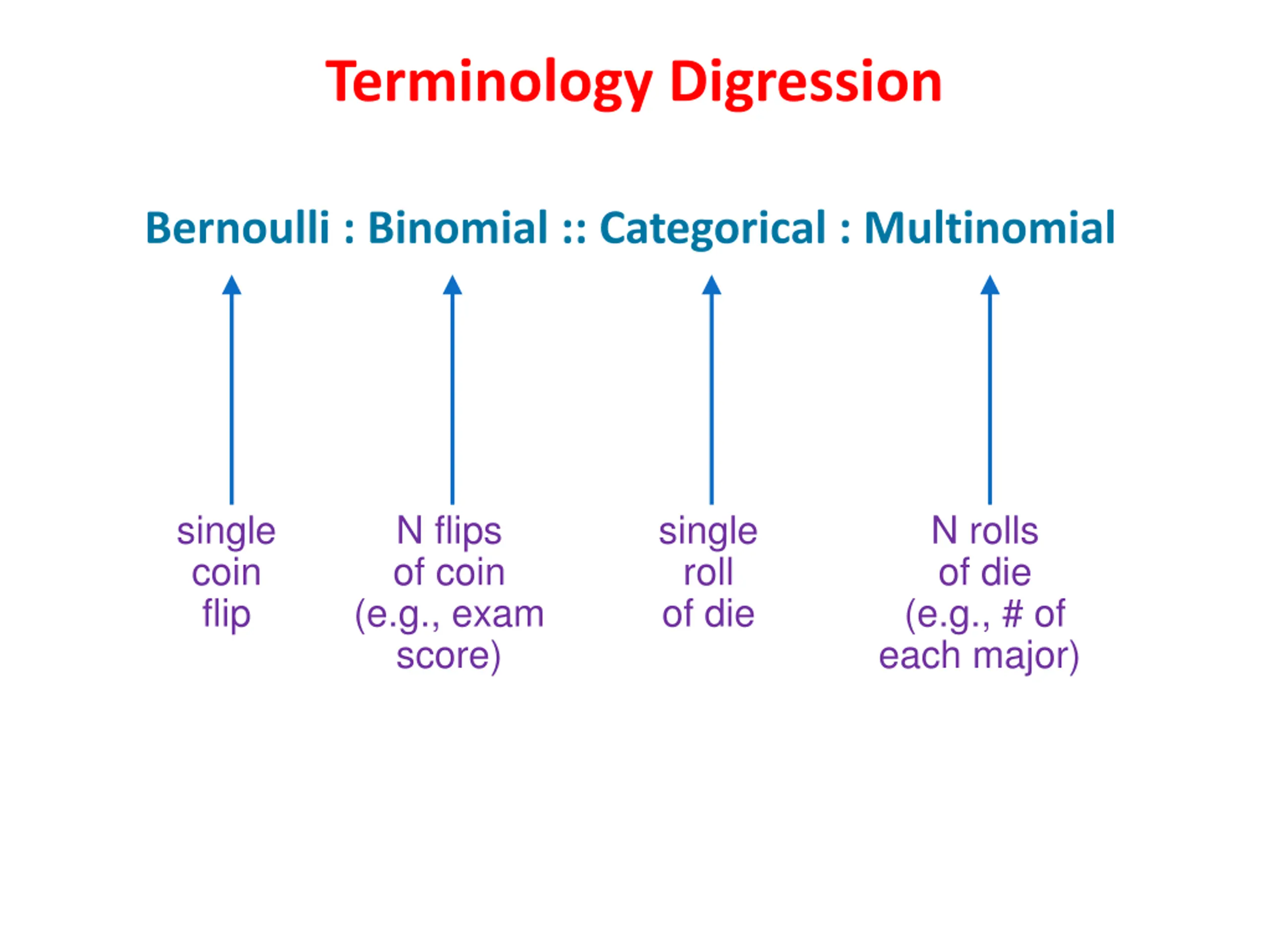 Terminology Digression

Bernoulli : Binomial :: Categorical : Multinomial

single coin flip

N flips of coin (e.g., exam score)

single roll of die

N rolls of die (e.g., # of each major)